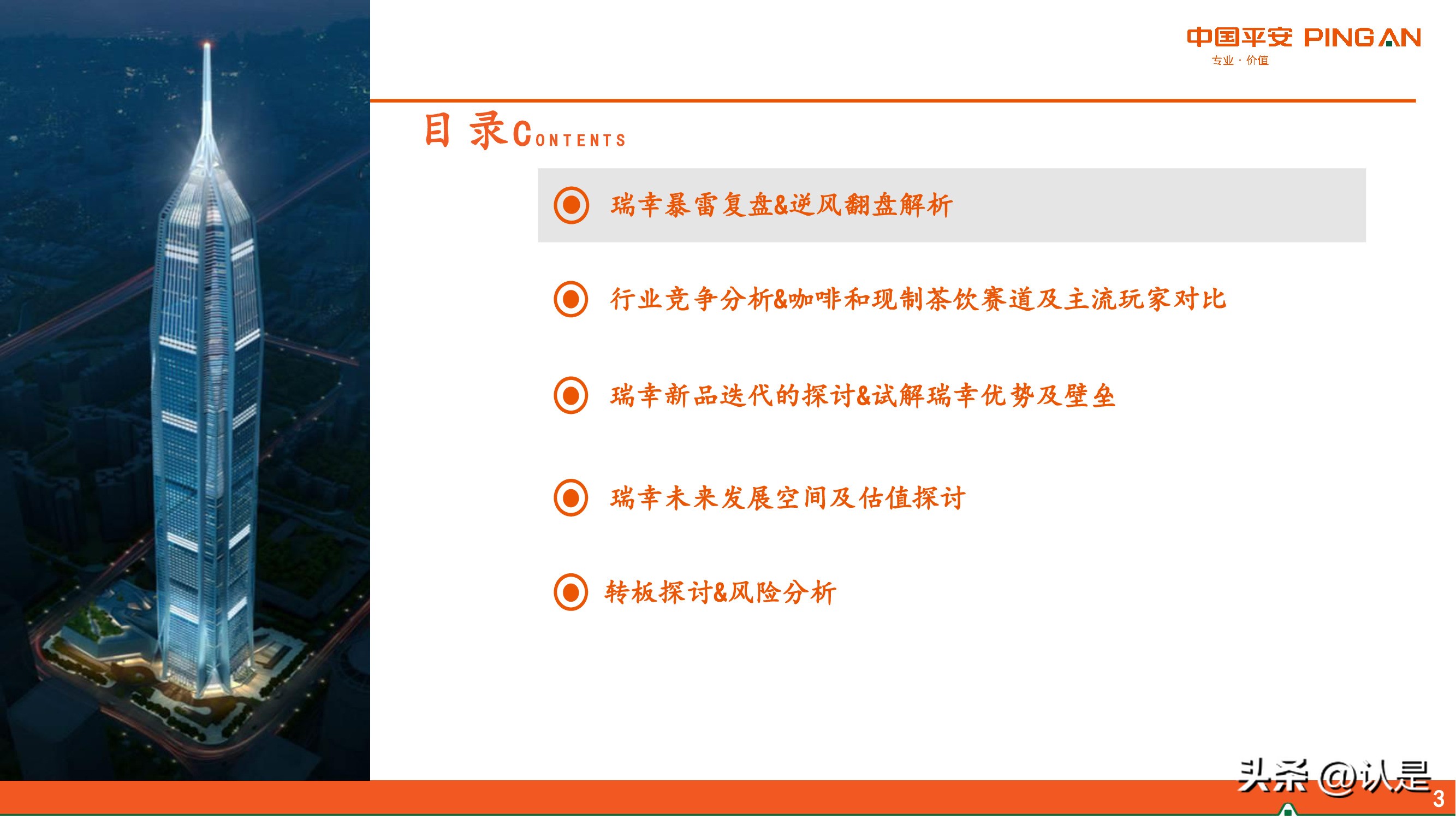 中国平安 PING AN
专业 · 价值

目 录 CONTENTS

瑞幸暴雷复盘&逆风翻盘解析

行业竞争分析&咖啡和现制茶饮赛道及主流玩家对比

瑞幸新品迭代的探讨&试解瑞幸优势及壁垒

瑞幸未来发展空间及估值探讨

转板探讨&风险分析

头条 @认是

3